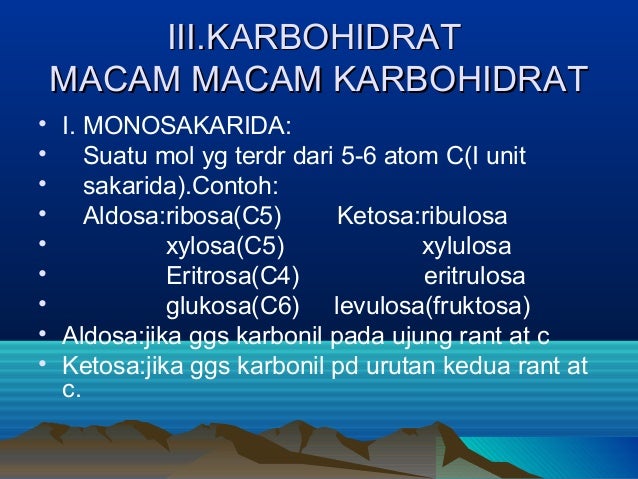 III.KARBOHIDRAT
MACAM MACAM KARBOHIDRAT

• I. MONOSAKARIDA:
• Suatu mol yg terdr dari 5-6 atom C(I unit
• sakarida).Contoh:
• Aldosa:ribosa(C5) Ketosa:ribulosa
• xylosa(C5) xylulosa
• Eritrosa(C4) eritrulosa
• glukosa(C6) levulosa(fruktosa)
• Aldosa:jika ggs karbonil pada ujung rant at c
• Ketosa:jika ggs karbonil pd urutan kedua rant at c.